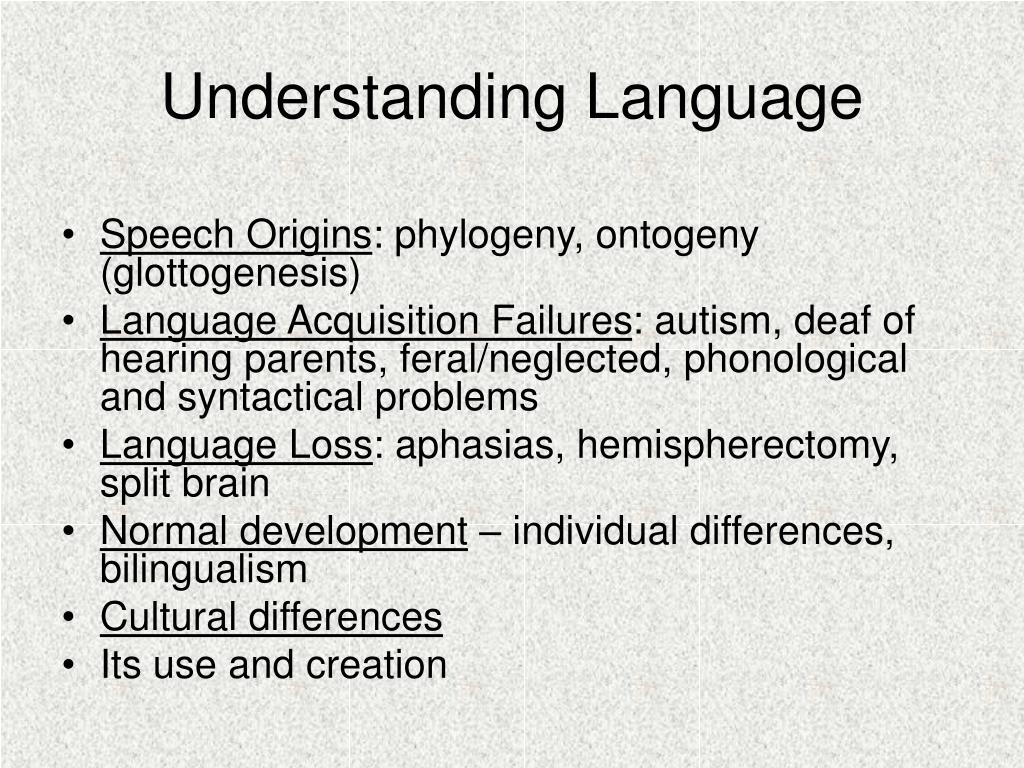 Understanding Language

• Speech Origins: phylogeny, ontogeny (glottogenesis)
• Language Acquisition Failures: autism, deaf of hearing parents, feral/neglected, phonological and syntactical problems
• Language Loss: aphasias, hemispherectomy, split brain
• Normal development – individual differences, bilingualism
• Cultural differences
• Its use and creation